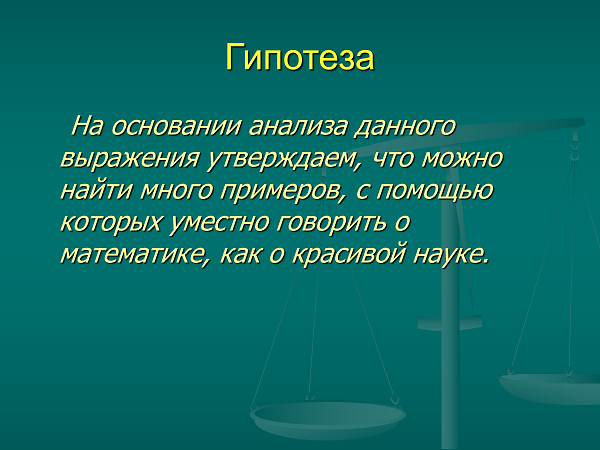 Гипотеза

На основании анализа данного выражения утверждаем, что можно найти много примеров, с помощью которых уместно говорить о математике, как о красивой науке.